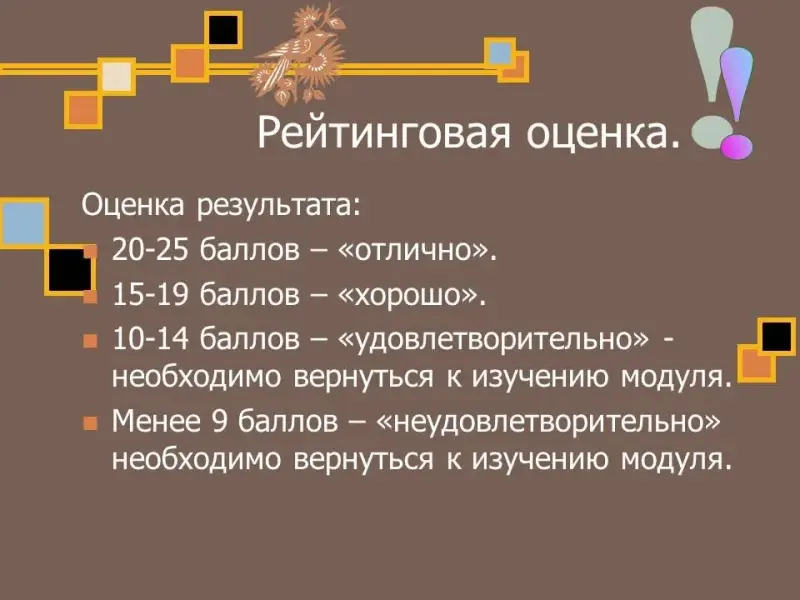 Рейтинговая оценка.

Оценка результата:

20-25 баллов – «отлично».

15-19 баллов – «хорошо».

10-14 баллов – «удовлетворительно» - необходимо вернуться к изучению модуля.

Менее 9 баллов – «неудовлетворительно» необходимо вернуться к изучению модуля.